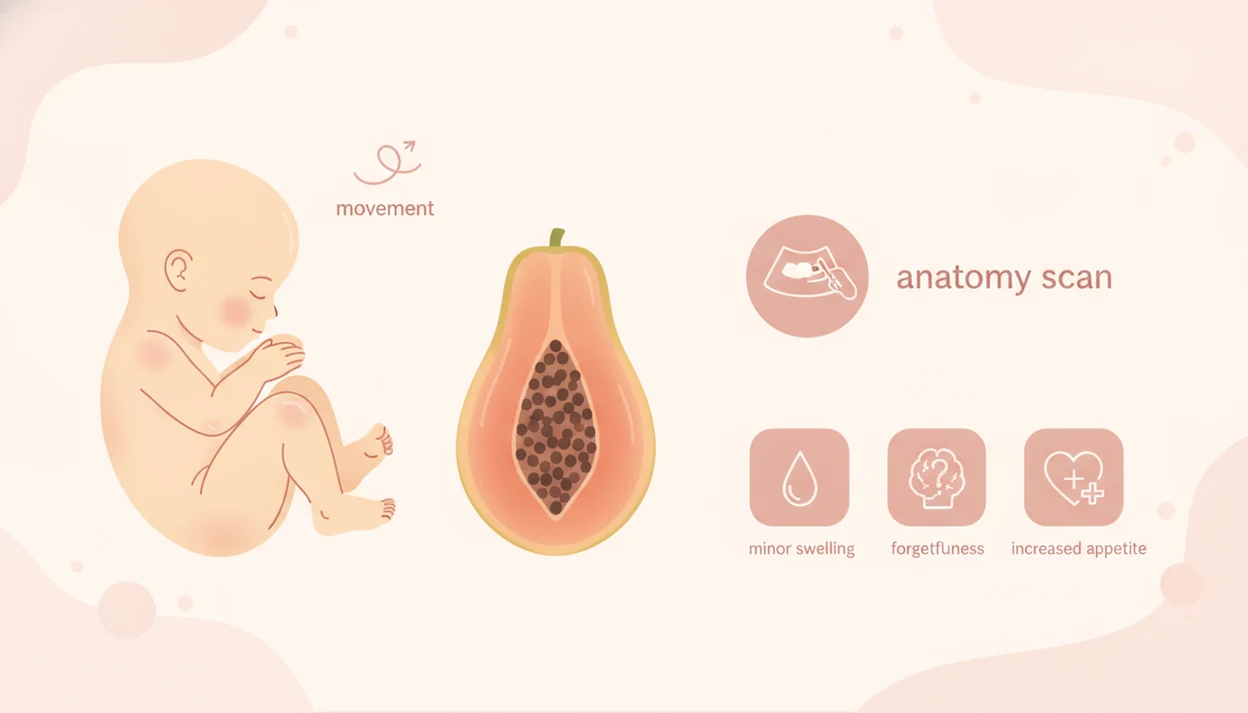 movement

anatomy scan

minor swelling

forgetfulness

increased appetite